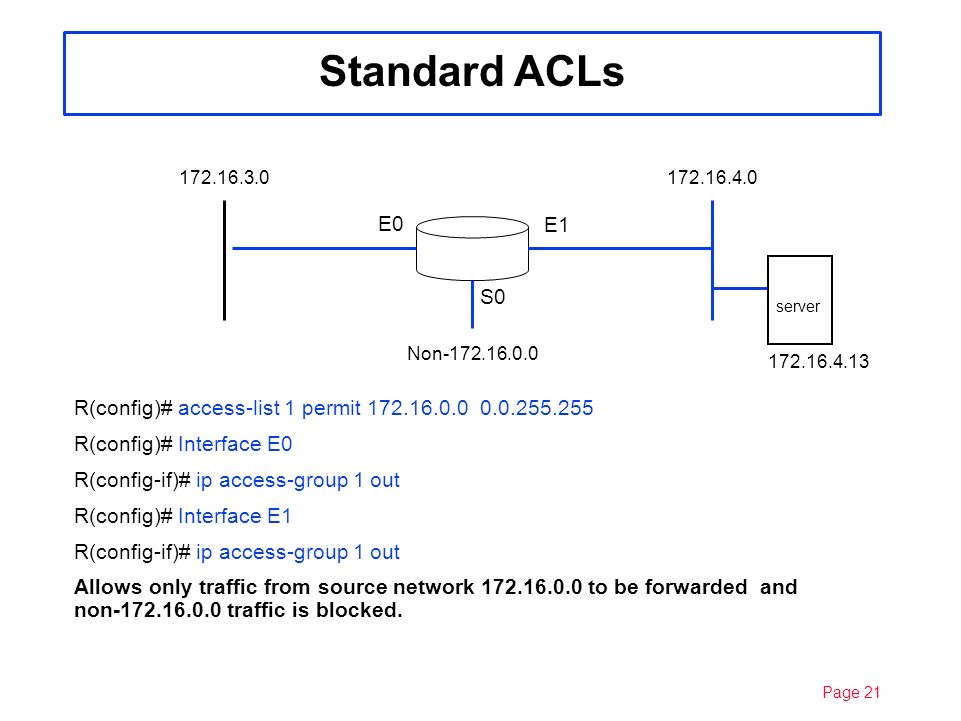 Standard ACLs

172.16.3.0

172.16.4.0

E0

E1

S0

server

Non-172.16.0.0

172.16.4.13

R(config)# access-list 1 permit 172.16.0.0 0.0.255.255

R(config)# Interface E0

R(config-if)# ip access-group 1 out

R(config)# Interface E1

R(config-if)# ip access-group 1 out

Allows only traffic from source network 172.16.0.0 to be forwarded and non-172.16.0.0 traffic is blocked.

Page 21